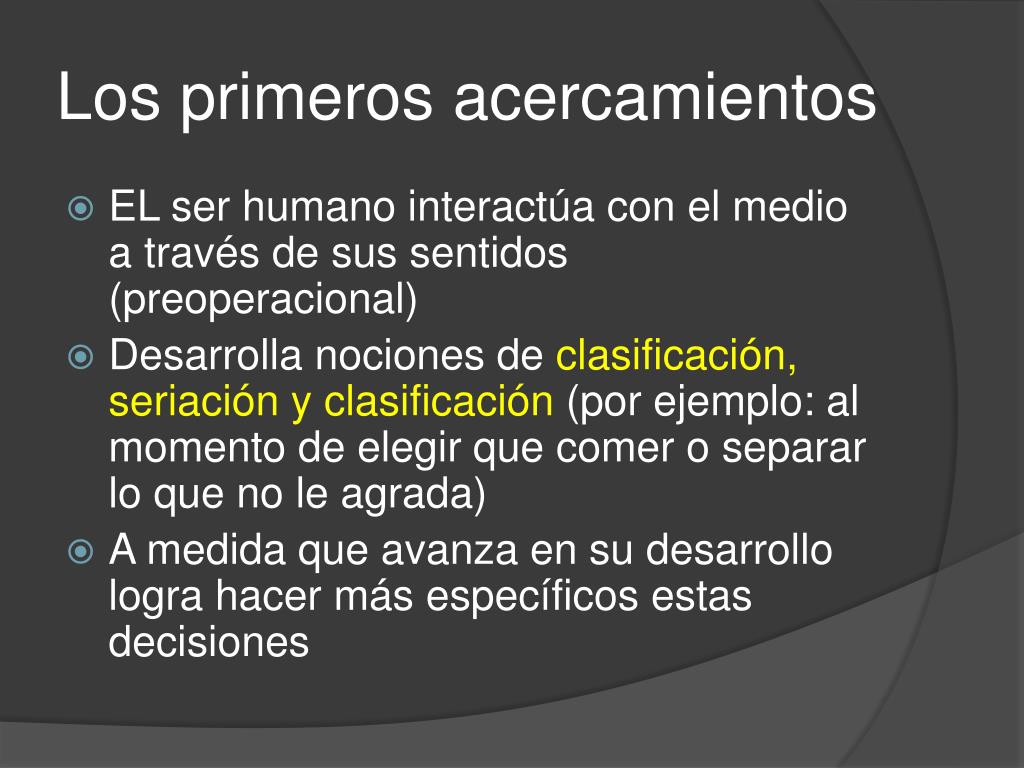 Los primeros acercamientos

EL ser humano interactúa con el medio a través de sus sentidos (preoperacional)

Desarrolla nociones de clasificación, seriación y clasificación (por ejemplo: al momento de elegir que comer o separar lo que no le agrada)

A medida que avanza en su desarrollo logra hacer más específicos estas decisiones